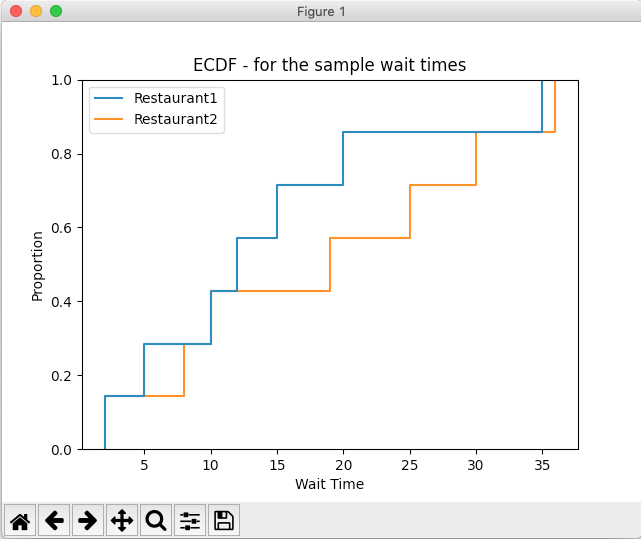 Figure 1

ECDF - for the sample wait times

Restaurant1
Restaurant2

Proportion

1.0
0.8
0.6
0.4
0.2
0.0

5
10
15
20
25
30
35

Wait Time